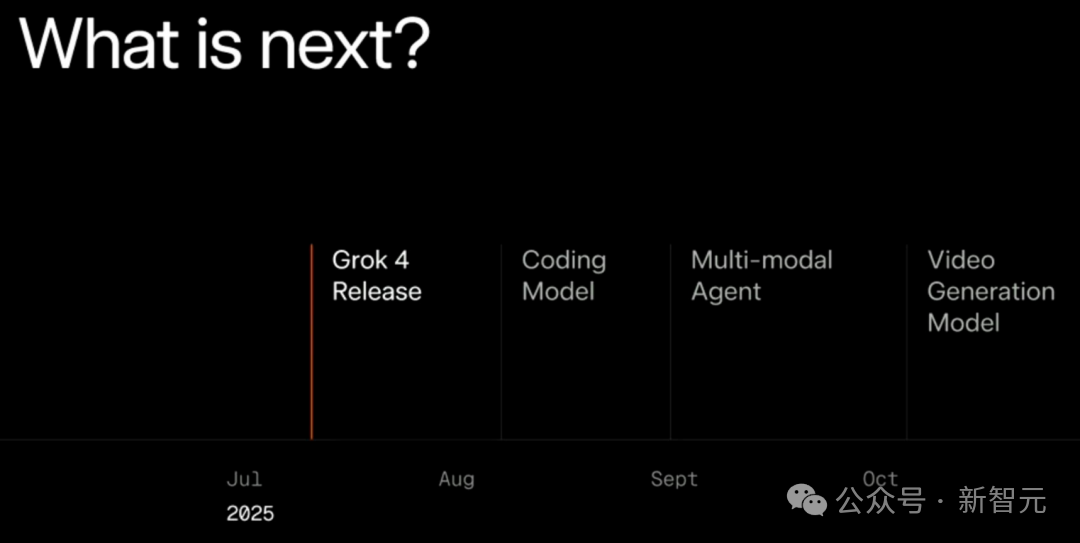 What is next?

Grok 4 Release

Coding Model

Multi-modal Agent

Video Generation Model

Jul
2025

Aug

Sept

Oct

公众号 · 新智元